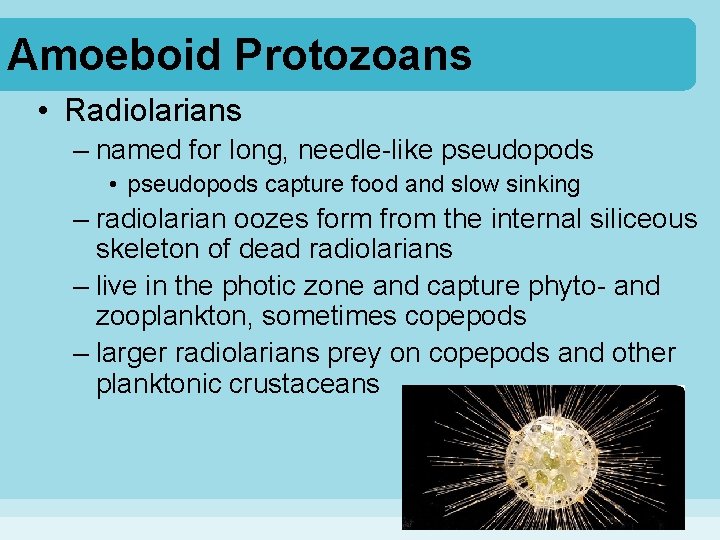 Amoeboid Protozoans

• Radiolarians
– named for long, needle-like pseudopods
• pseudopods capture food and slow sinking
– radiolarian oozes form from the internal siliceous skeleton of dead radiolarians
– live in the photic zone and capture phyto- and zooplankton, sometimes copepods
– larger radiolarians prey on copepods and other planktonic crustaceans